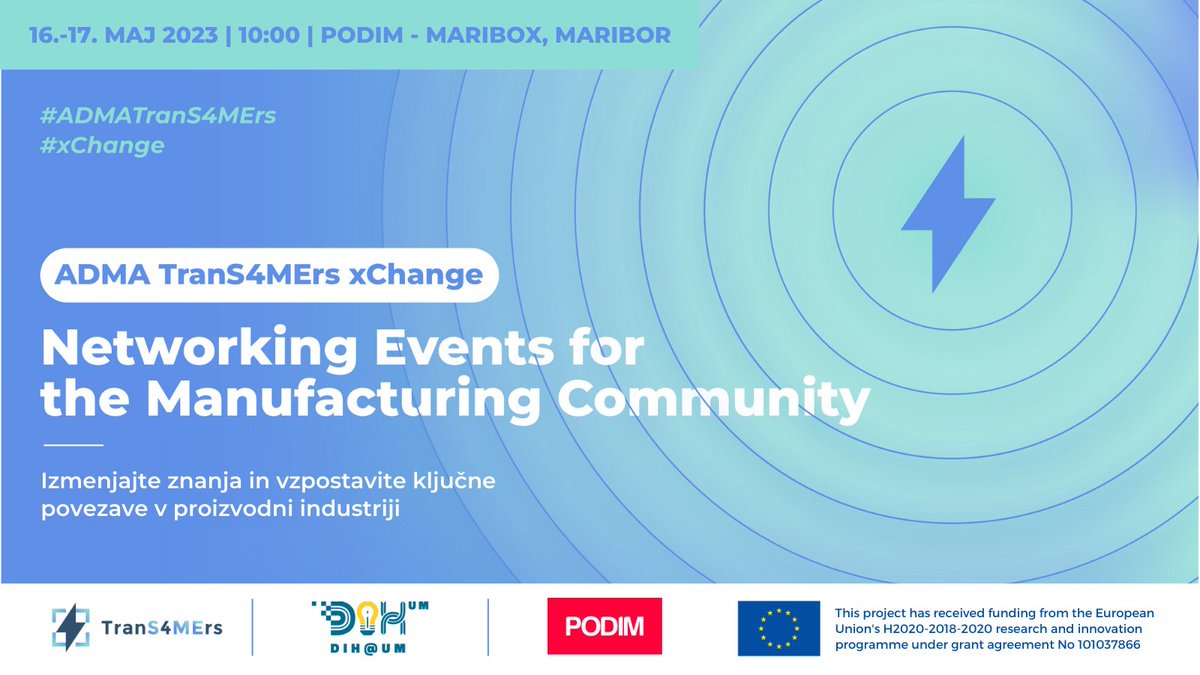 16.-17. MAJ 2023 | 10:00 | PODIM - MARIBOX, MARIBOR

#ADMATranS4MErs
#xChange

ADMA TranS4MErs xChange

Networking Events for the Manufacturing Community

Izmenjajte znanja in vzpostavite ključne povezave v proizvodni industriji

TranS4MErs

DIH UM
DIH@UM

PODIM

This project has received funding from the European Union's H2020-2018-2020 research and innovation programme under grant agreement No 101037866